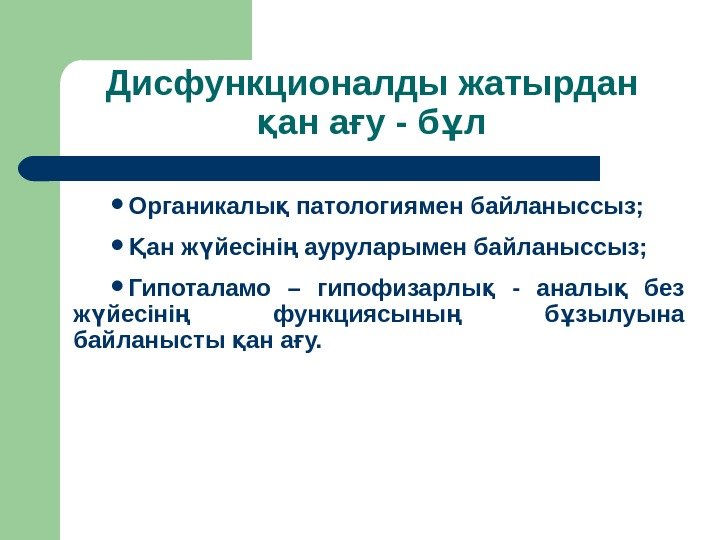 Дисфункционалды жатырдан қан ағу - бұл

• Органикалық патологиямен байланыссыз;

• Қан жүйесінің ауруларымен байланыссыз;

• Гипоталамо – гипофизарлық - аналық без жүйесінің функциясының бұзылуына байланысты қан ағу.